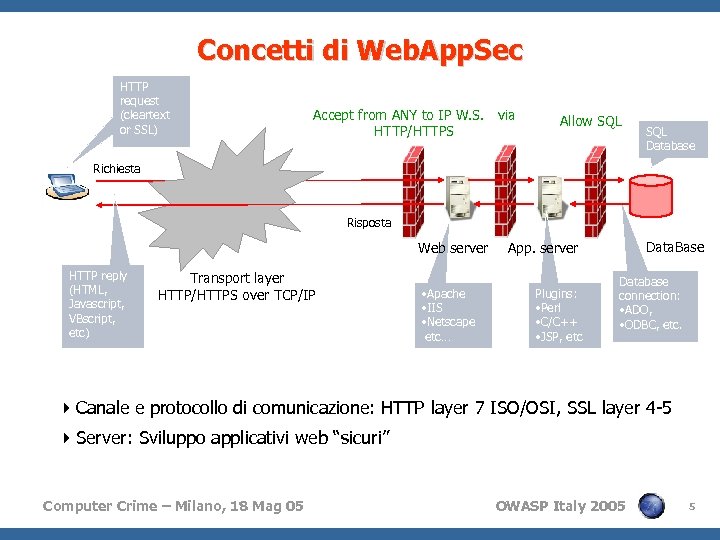 Concetti di WebAppSec

HTTP request (cleartext or SSL)

Accept from ANY to IP W.S. via HTTP/HTTPS

Allow SQL

SQL Database

Richiesta

Risposta

Web server

App. server

DataBase

HTTP reply (HTML, Javascript, VBscript, etc)

Transport layer HTTP/HTTPS over TCP/IP

•Apache
•IIS
•Netscape etc…

Plugins:
•Perl
•C/C++
•JSP, etc

Database connection:
•ADO,
•ODBC, etc.

Canale e protocollo di comunicazione: HTTP layer 7 ISO/OSI, SSL layer 4-5

Server: Sviluppo applicativi web “sicuri”

Computer Crime – Milano, 18 Mag 05

OWASP Italy 2005

5